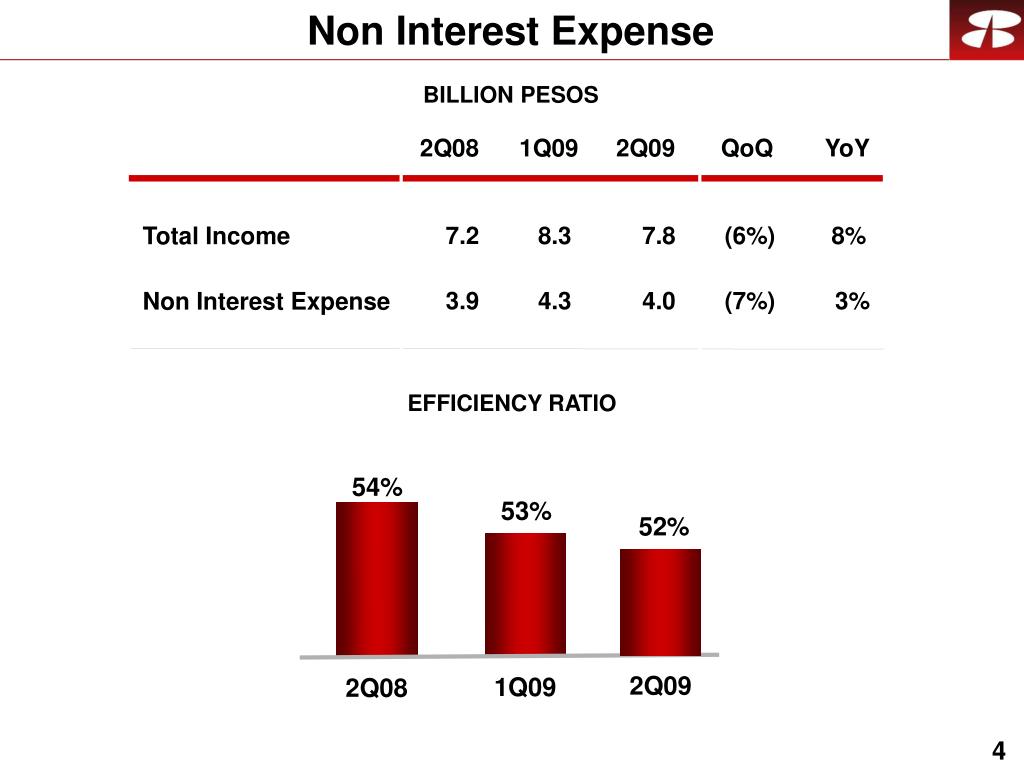 Non Interest Expense

BILLION PESOS

| | 2Q08 | 1Q09 | 2Q09 | QoQ | YoY |
|---|---|---|---|---|---|
| Total Income | 7.2 | 8.3 | 7.8 | (6%) | 8% |
| Non Interest Expense | 3.9 | 4.3 | 4.0 | (7%) | 3% |

EFFICIENCY RATIO

54%
53%
52%

2Q08
1Q09
2Q09

4